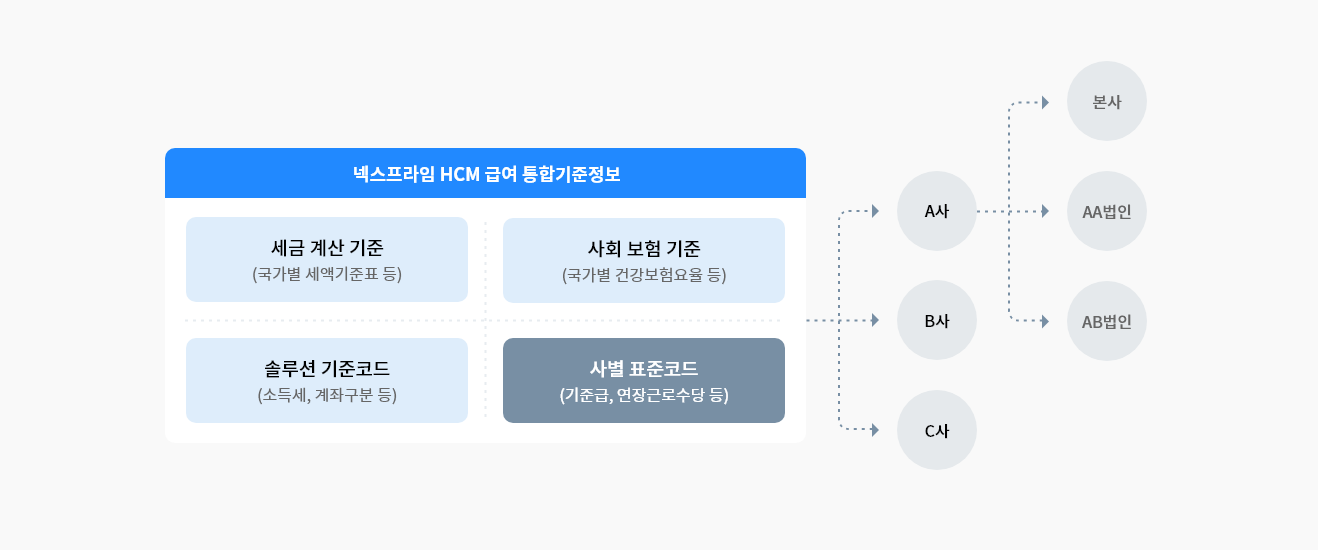 넥스프라임 HCM 급여 통합기준정보

세금 계산 기준
(국가별 세액기준표 등)

사회 보험 기준
(국가별 건강보험요율 등)

솔루션 기준코드
(소득세, 계좌구분 등)

사별 표준코드
(기준급, 연장근로수당 등)

A사

B사

C사

본사

AA법인

AB법인